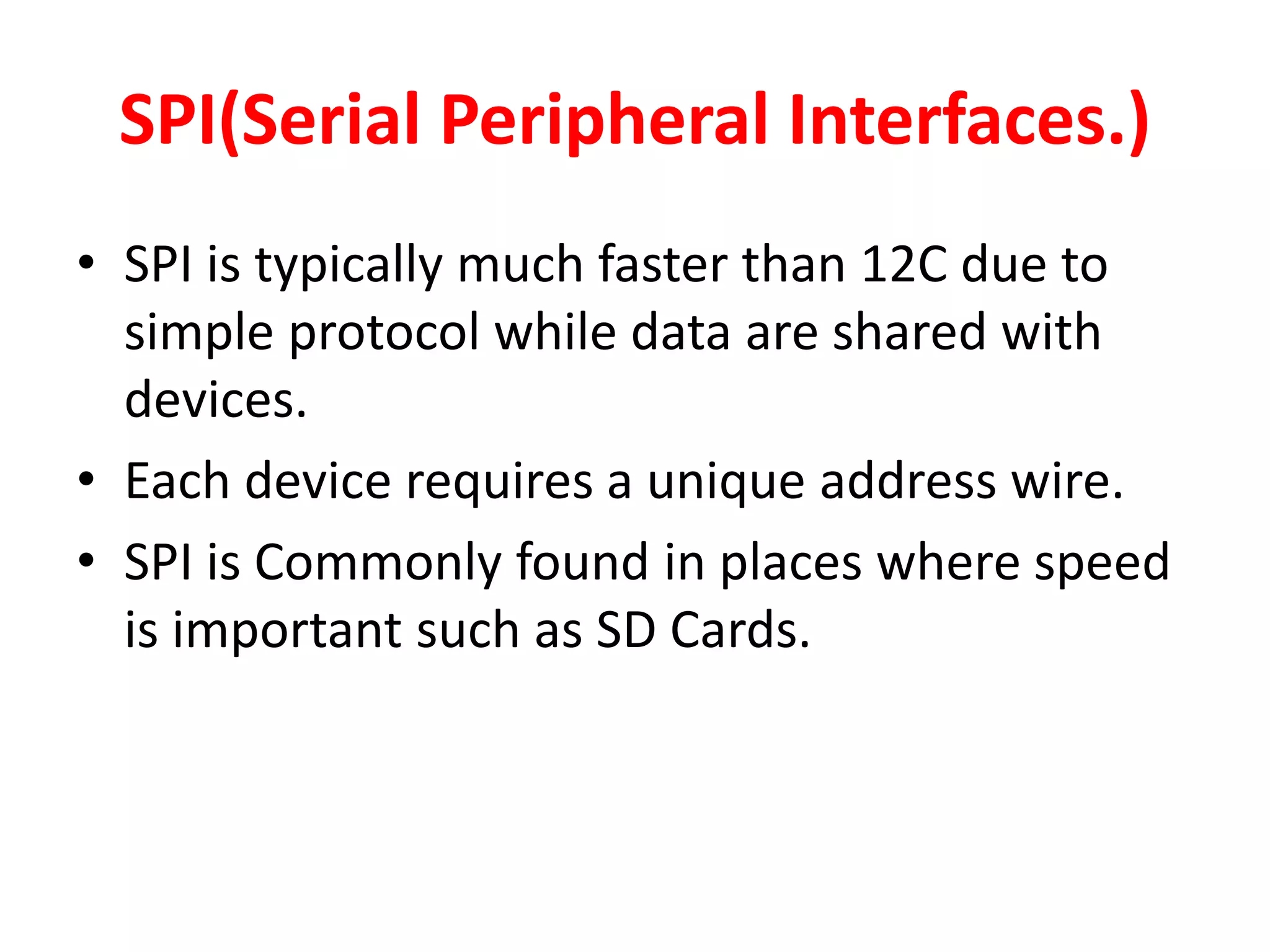 SPI(Serial Peripheral Interfaces.)

• SPI is typically much faster than 12C due to simple protocol while data are shared with devices.

• Each device requires a unique address wire.

• SPI is Commonly found in places where speed is important such as SD Cards.